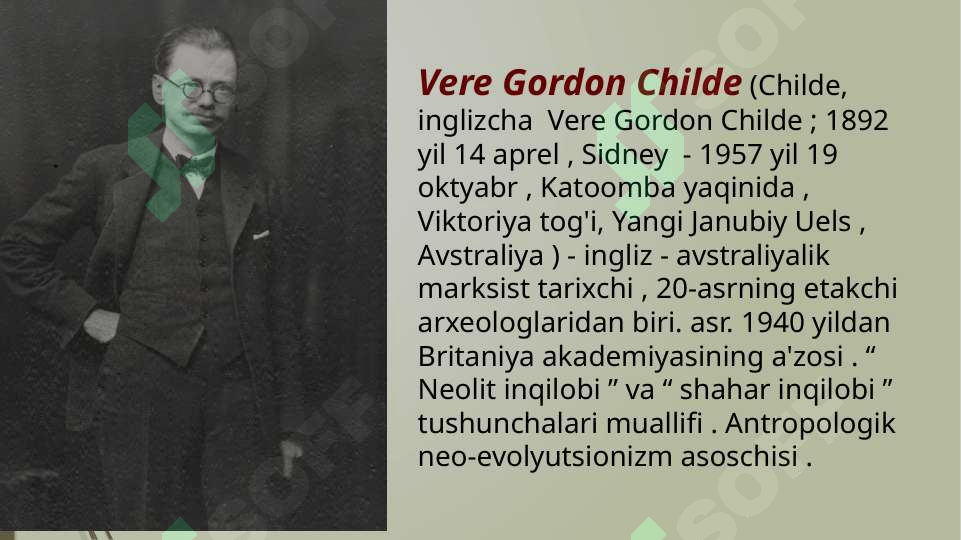 Vere Gordon Childe (Childe, inglizcha Vere Gordon Childe ; 1892 yil 14 aprel , Sidney - 1957 yil 19 oktyabr , Katoomba yaqinida , Viktoriya tog'i, Yangi Janubiy Uels , Avstraliya ) - ingliz - avstraliyalik marksist tarixchi , 20-asrning etakchi arxeologlaridan biri. asr. 1940 yildan Britaniya akademiyasining a'zosi . “ Neolit inqilobi ” va “ shahar inqilobi ” tushunchalari muallifi . Antropologik neo-evolyutsionizm asoschisi .